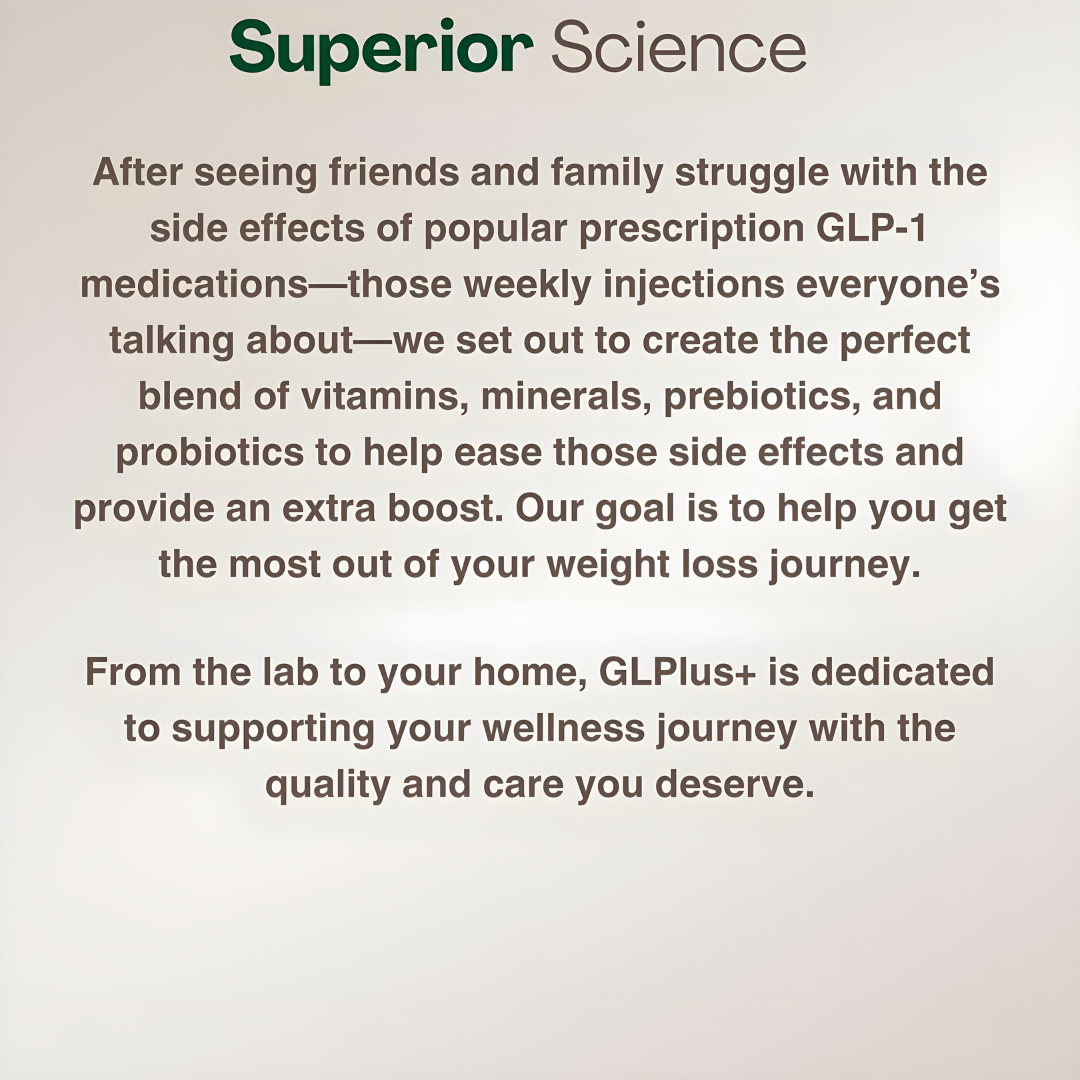 Superior Science

After seeing friends and family struggle with the side effects of popular prescription GLP-1 medications—those weekly injections everyone's talking about—we set out to create the perfect blend of vitamins, minerals, prebiotics, and probiotics to help ease those side effects and provide an extra boost. Our goal is to help you get the most out of your weight loss journey.

From the lab to your home, GLPlus+ is dedicated to supporting your wellness journey with the quality and care you deserve.